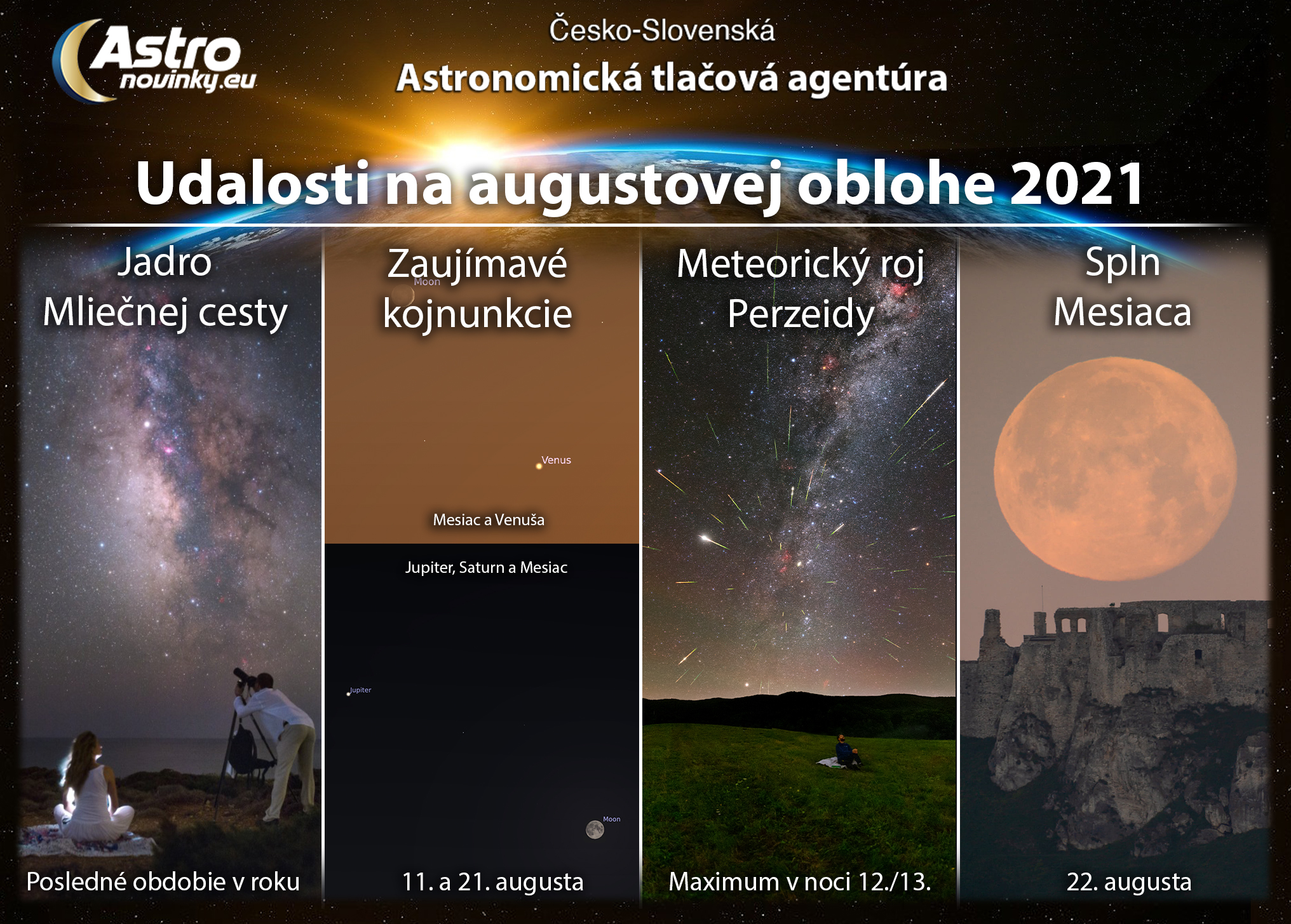 Astro novinky.eu

Česko-Slovenská
Astronomická tlačová agentúra

Udalosti na augustovej oblohe 2021

Jadro Mliečnej cesty

Posledné obdobie v roku

Zaujímavé kojnunkcie

Moon

Venus

Mesiac a Venuša

Jupiter, Saturn a Mesiac

Jupiter

Moon

11. a 21. augusta

Meteorický roj Perzeidy

Maximum v noci 12./13.

Spln Mesiaca

22. augusta